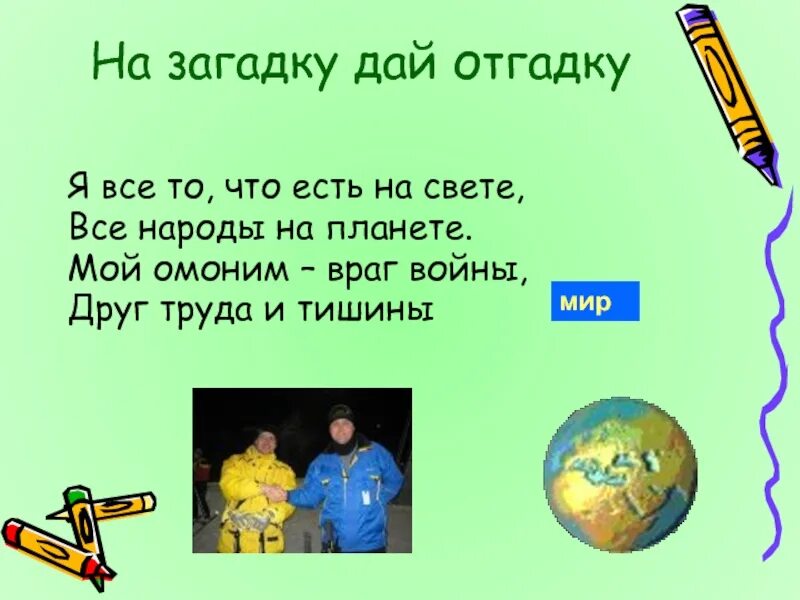 На загадку дай отгадку

Я все то, что есть на свете,
Все народы на планете.
Мой омоним – враг войны,
Друг труда и тишины

мир